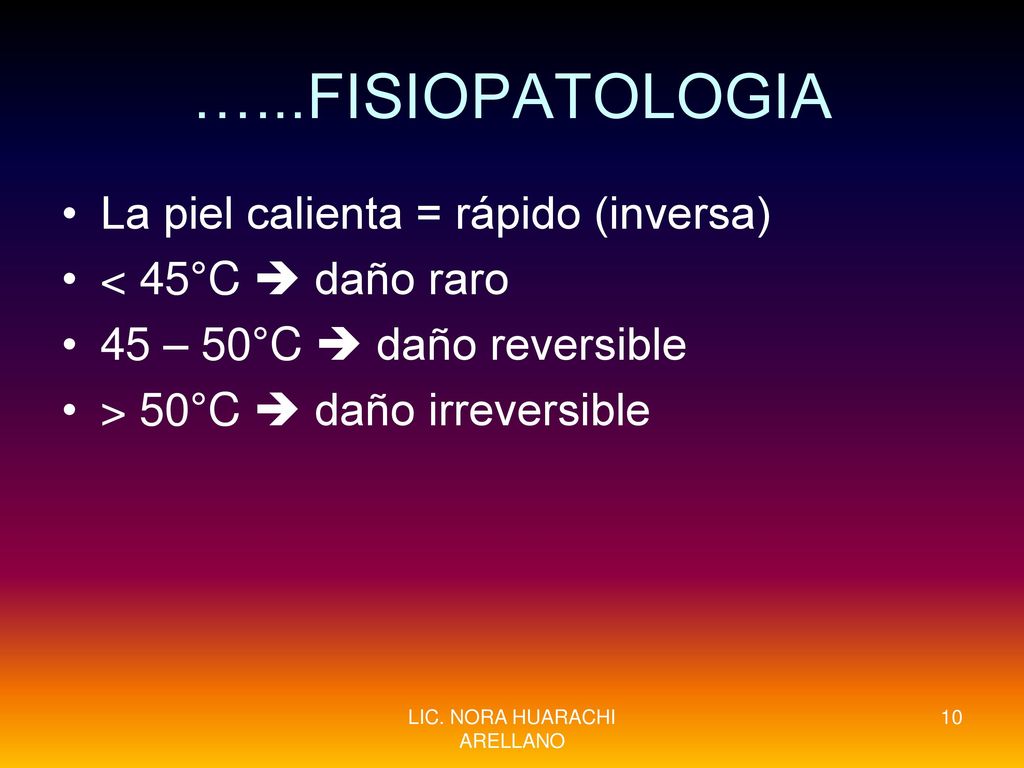 …...FISIOPATOLOGIA

• La piel calienta = rápido (inversa)
• < 45°C ➔ daño raro
• 45 – 50°C ➔ daño reversible
• > 50°C ➔ daño irreversible

LIC. NORA HUARACHI ARELLANO

10